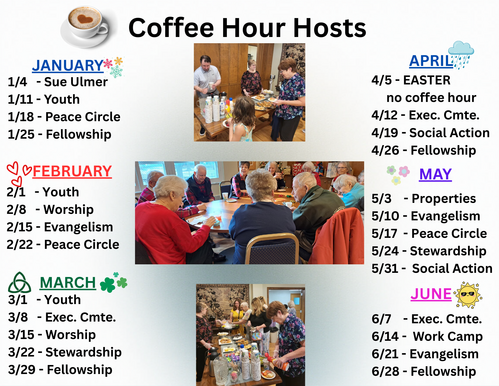 Coffee Hour Hosts

JANUARY
1/4 - Sue Ulmer
1/11 - Youth
1/18 - Peace Circle
1/25 - Fellowship

FEBRUARY
2/1 - Youth
2/8 - Worship
2/15 - Evangelism
2/22 - Peace Circle

MARCH
3/1 - Youth
3/8 - Exec. Cmte.
3/15 - Worship
3/22 - Stewardship
3/29 - Fellowship

APRIL
4/5 - EASTER
no coffee hour
4/12 - Exec. Cmte.
4/19 - Social Action
4/26 - Fellowship

MAY
5/3 - Properties
5/10 - Evangelism
5/17 - Peace Circle
5/24 - Stewardship
5/31 - Social Action

JUNE
6/7 - Exec. Cmte.
6/14 - Work Camp
6/21 - Evangelism
6/28 - Fellowship